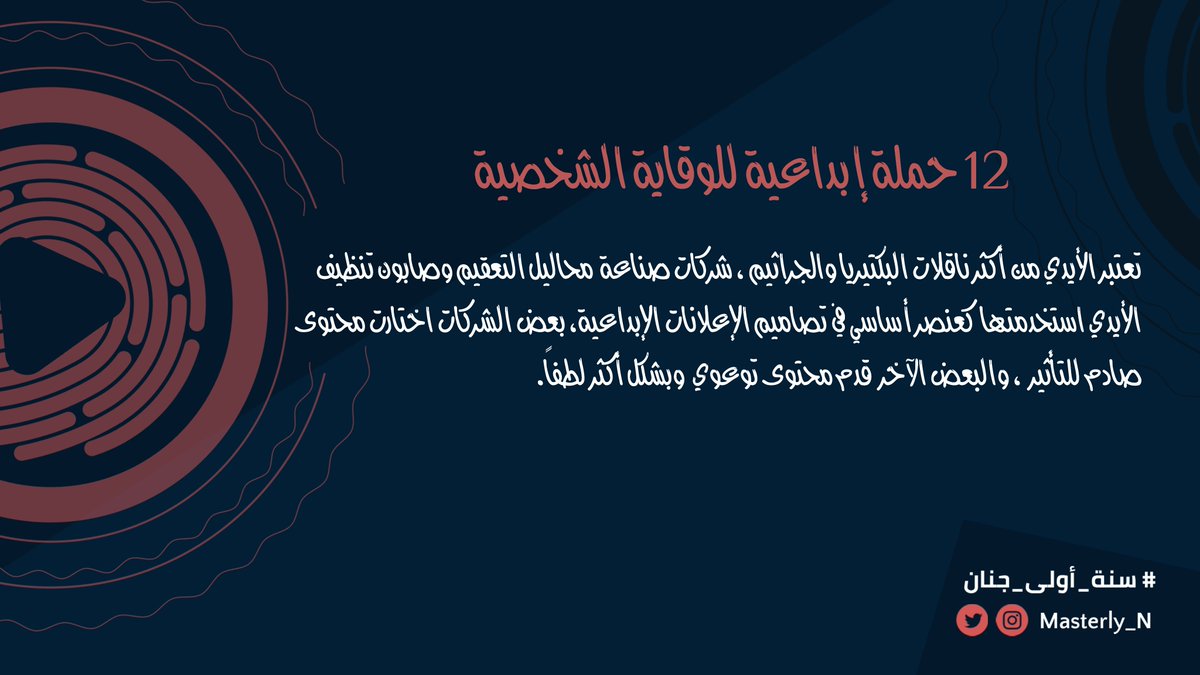 12 حملة إبداعية للوقاية الشخصية

تعتبر الأيدي من أكثر ناقلات البكتيريا والجراثيم ، شركات صناعة محاليل التعقيم وصابون تنظيف الأيدي استخدمتها كعنصر أساسي في تصاميم الإعلانات الإبداعية، بعض الشركات اختارت محتوى صادم للتأثير ، والبعض الآخر قدم محتوى توعوي وبشكل أكثر لطفاً.

# سنة_أولى_جنان

Masterly_N